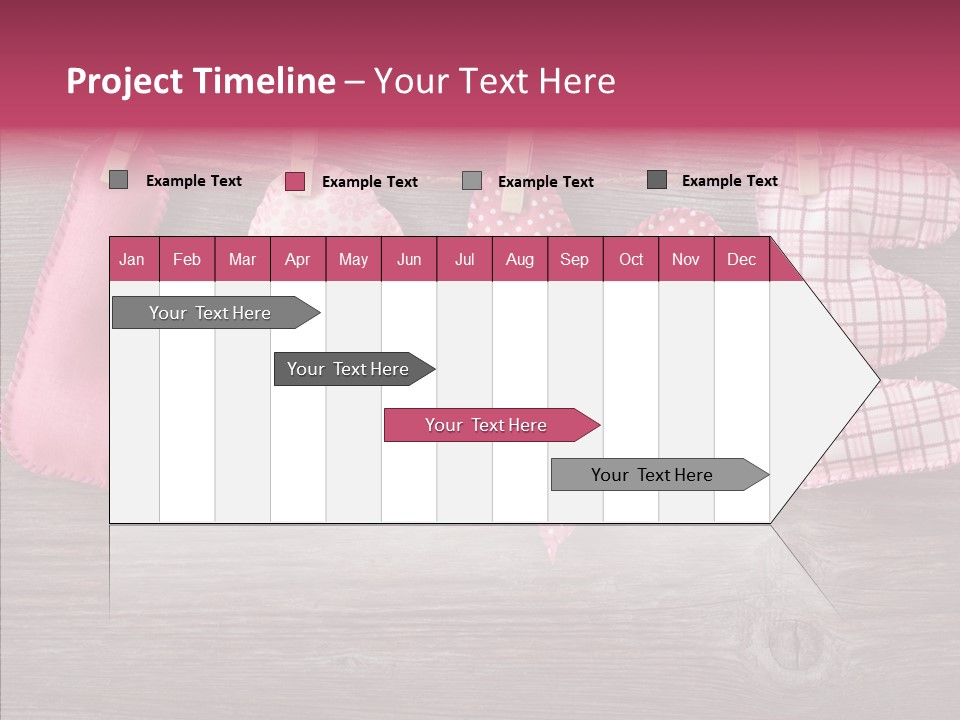 Project Timeline – Your Text Here

Example Text
Example Text
Example Text
Example Text

| Jan | Feb | Mar | Apr | May | Jun | Jul | Aug | Sep | Oct | Nov | Dec |
|---|---|---|---|---|---|---|---|---|---|---|---|

Your Text Here
Your Text Here
Your Text Here
Your Text Here